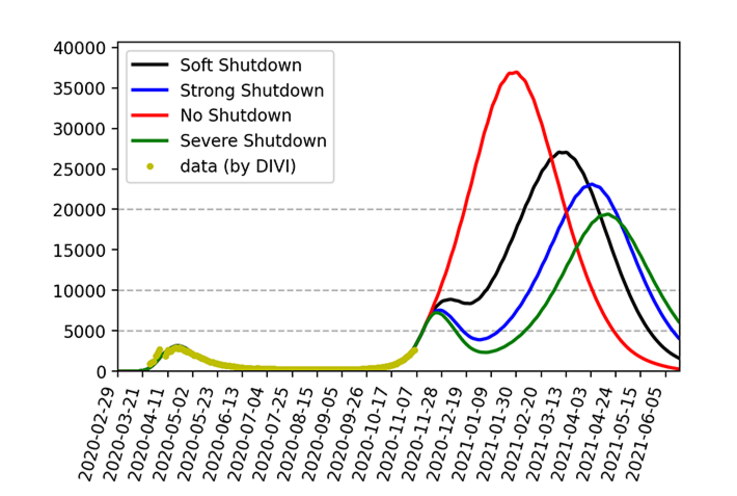 40000
35000
30000
25000
20000
15000
10000
5000
0

Soft Shutdown
Strong Shutdown
No Shutdown
Severe Shutdown
data (by DIVI)

2020-02-29
2020-03-21
2020-04-11
2020-05-02
2020-05-23
2020-06-13
2020-07-04
2020-07-25
2020-08-15
2020-09-05
2020-09-26
2020-10-17
2020-11-07
2020-11-28
2020-12-19
2021-01-09
2021-01-30
2021-02-20
2021-03-13
2021-04-03
2021-04-24
2021-05-15
2021-06-05